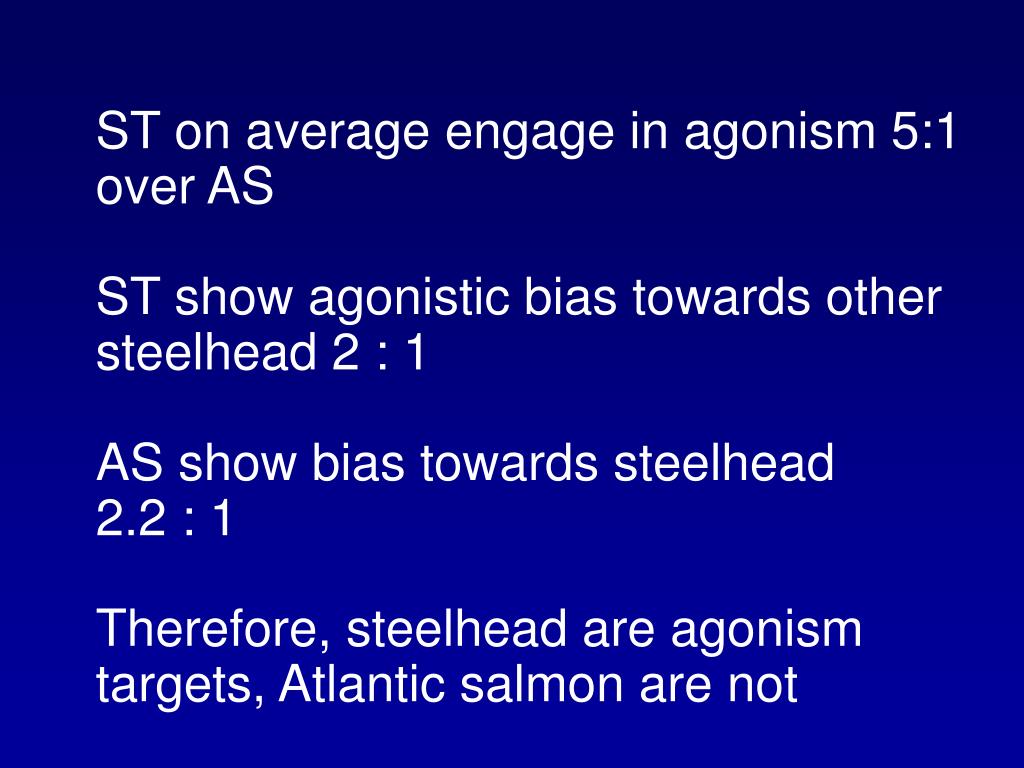 ST on average engage in agonism 5:1 over AS

ST show agonistic bias towards other steelhead 2 : 1

AS show bias towards steelhead 2.2 : 1

Therefore, steelhead are agonism targets, Atlantic salmon are not